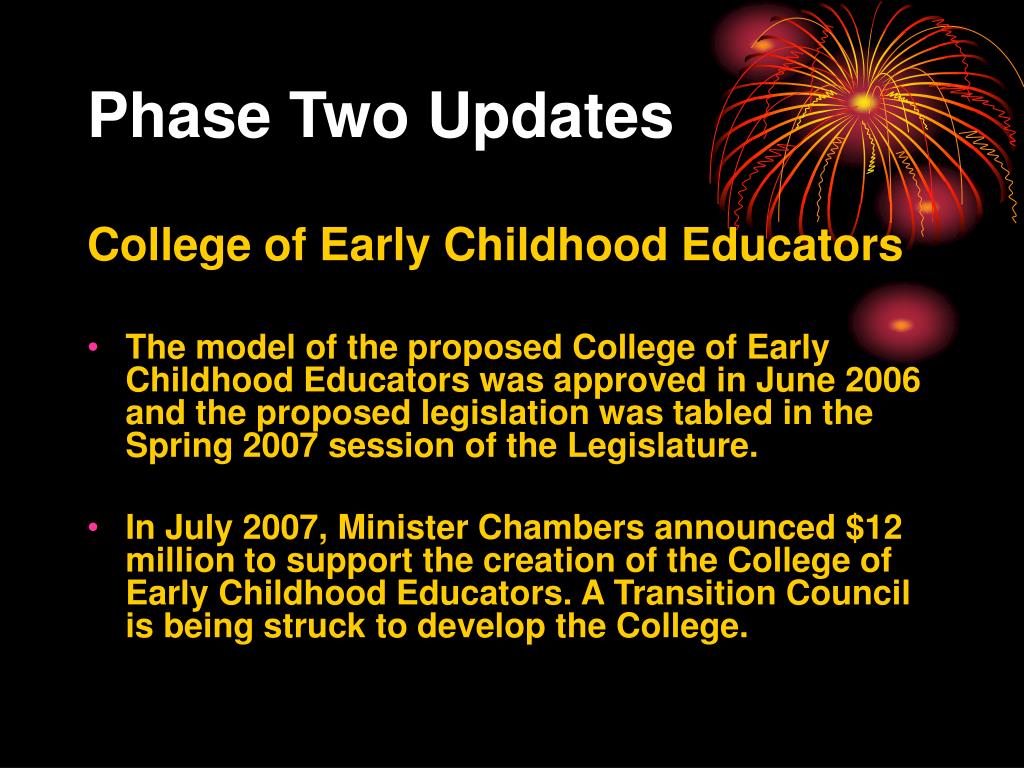 Phase Two Updates

College of Early Childhood Educators

• The model of the proposed College of Early Childhood Educators was approved in June 2006 and the proposed legislation was tabled in the Spring 2007 session of the Legislature.

• In July 2007, Minister Chambers announced \$12 million to support the creation of the College of Early Childhood Educators. A Transition Council is being struck to develop the College.